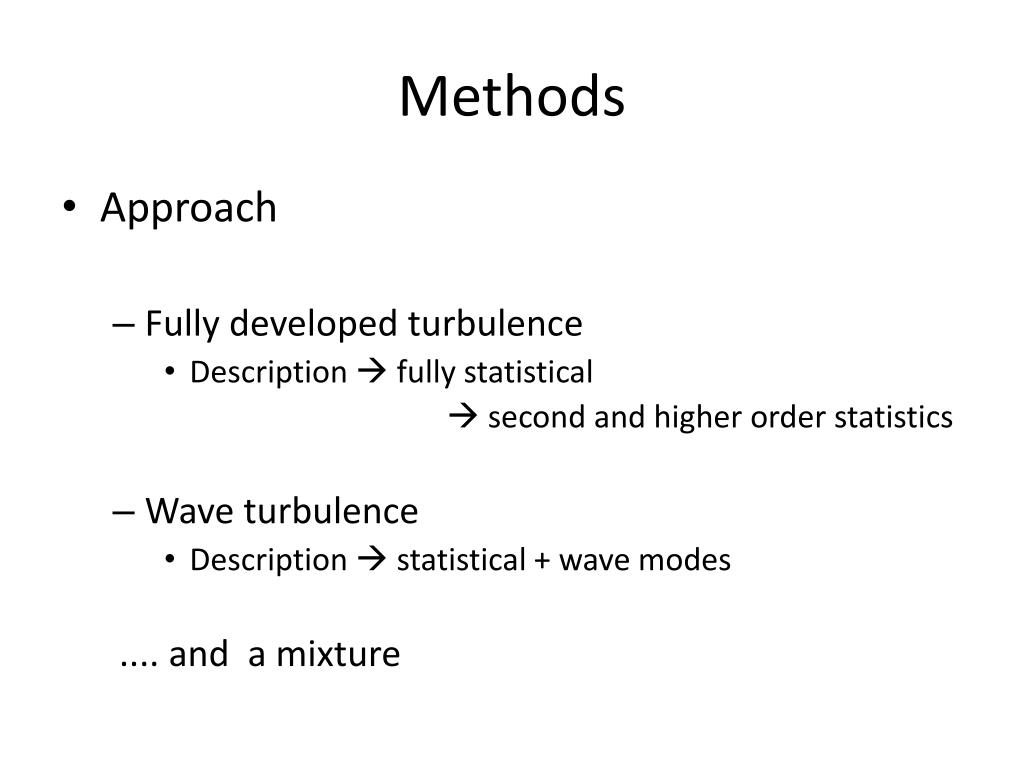 Methods

• Approach

– Fully developed turbulence
• Description → fully statistical
→ second and higher order statistics

– Wave turbulence
• Description → statistical + wave modes

.... and a mixture